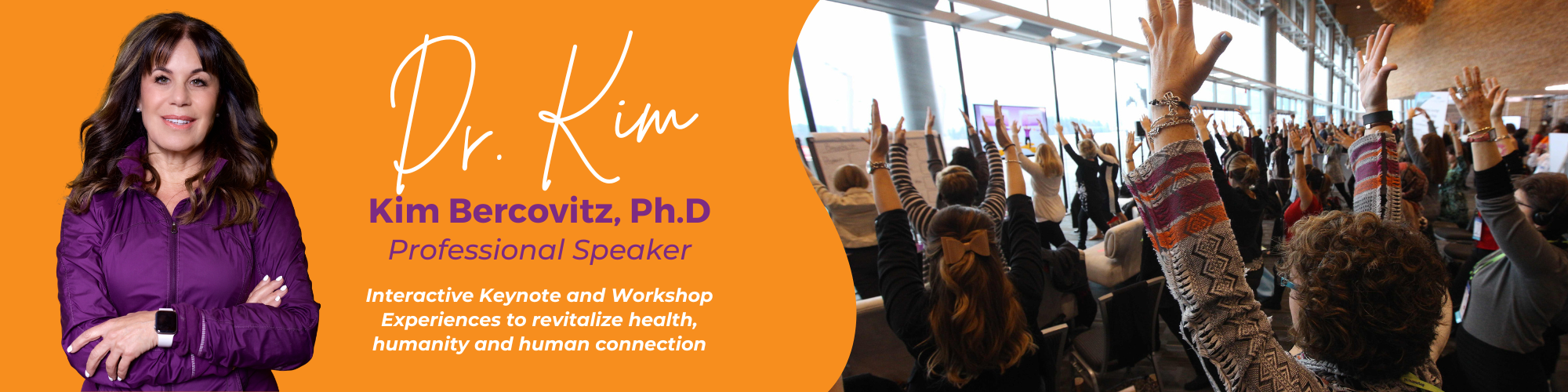 Dr. Kim

Kim Bercovitz, Ph.D

Professional Speaker

Interactive Keynote and Workshop Experiences to revitalize health, humanity and human connection